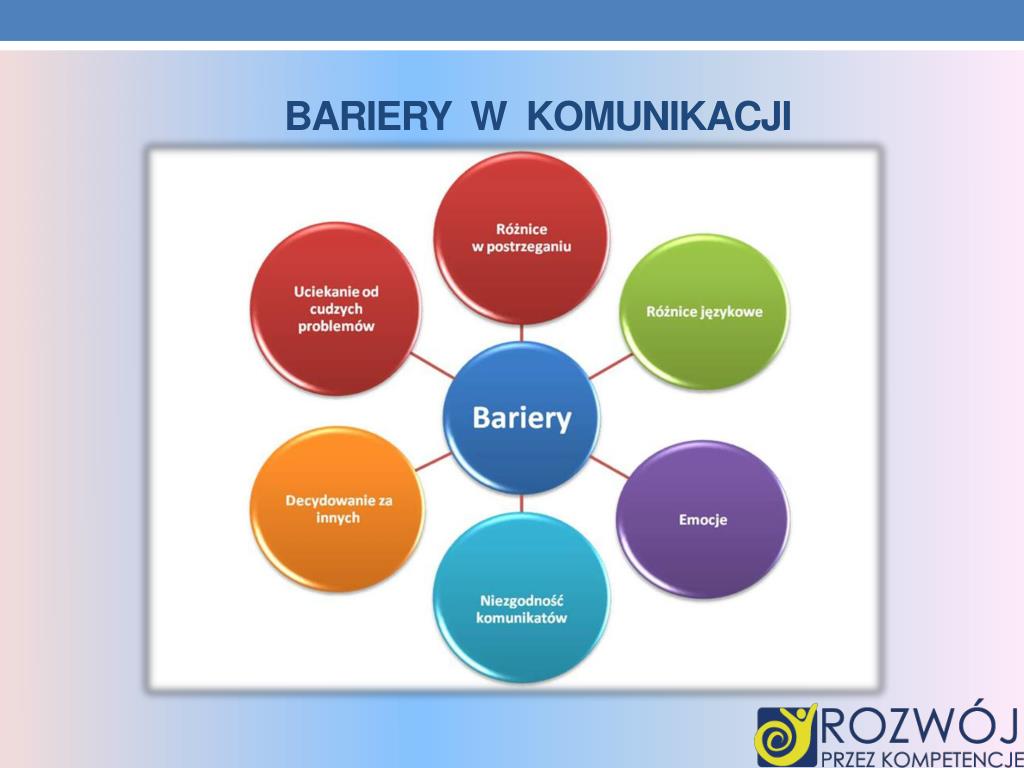 BARIERY W KOMUNIKACJI

Bariery

Różnice w postrzeganiu

Różnice językowe

Emocje

Niezgodność komunikatów

Decydowanie za innych

Uciekanie od cudzych problemów

ROZWÓJ
PRZEZ KOMPETENCJE